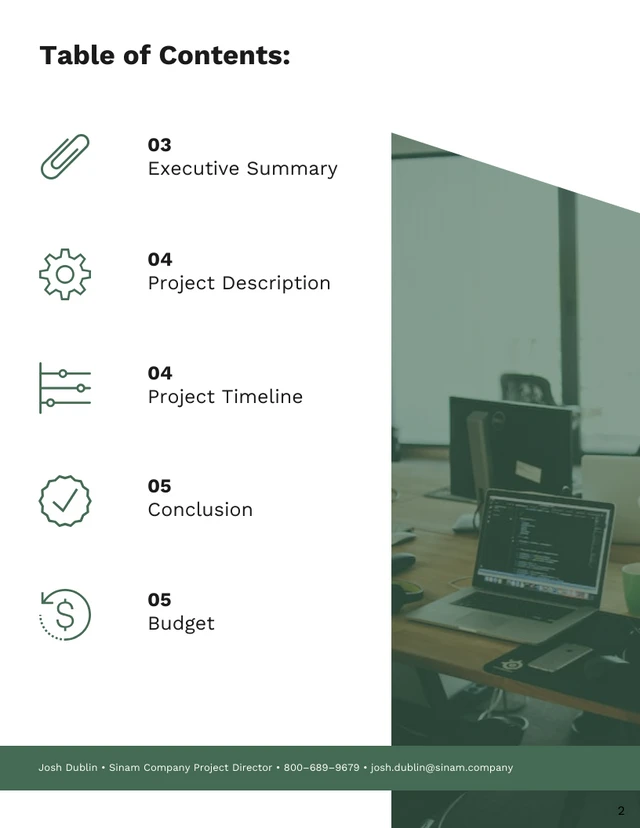 Table of Contents:

03
Executive Summary

04
Project Description

04
Project Timeline

05
Conclusion

05
Budget

Josh Dublin • Sinam Company Project Director • 800–689–9679 • josh.dublin@sinam.company

2